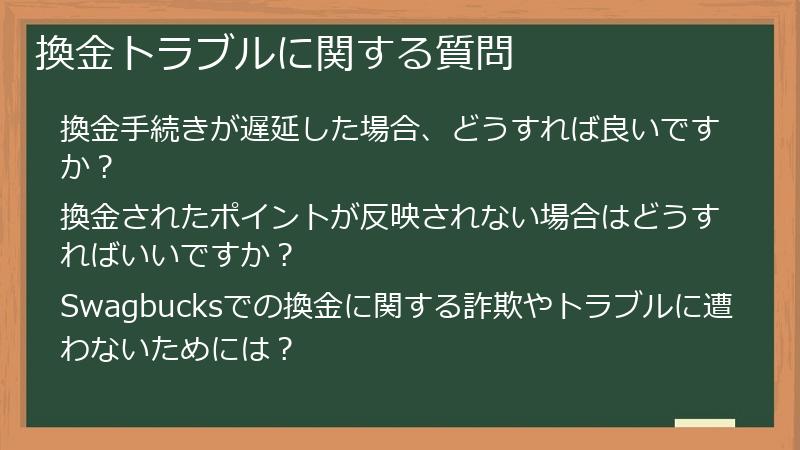 換金トラブルに関する質問

換金手続きが遅延した場合、どうすれば良いですか？

換金されたポイントが反映されない場合はどうすればいいですか？

Swagbucksでの換金に関する詐欺やトラブルに遭わないためには？